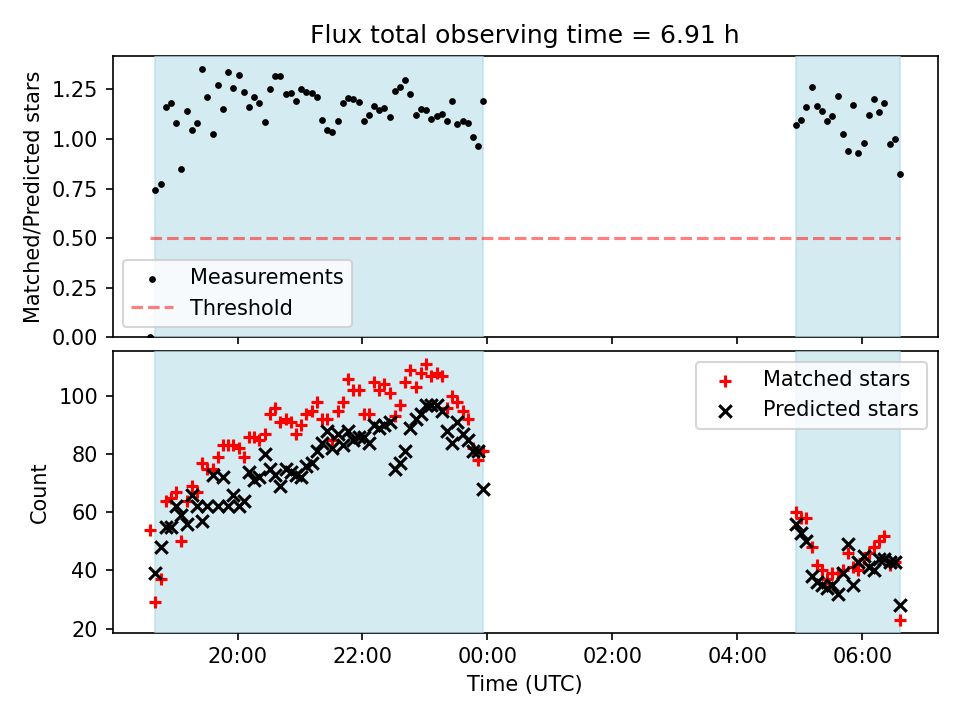 Flux total observing time = 6.91 h

Matched/Predicted stars

1.25
1.00
0.75
0.50
0.25
0.00

Measurements
Threshold

Count

100
80
60
40
20

Matched stars
Predicted stars

20:00
22:00
00:00
02:00
04:00
06:00

Time (UTC)